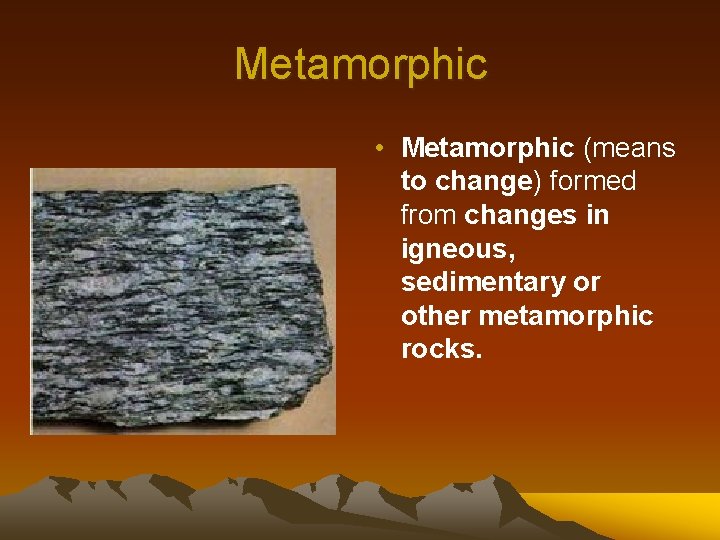 Metamorphic

• Metamorphic (means to change) formed from changes in igneous, sedimentary or other metamorphic rocks.